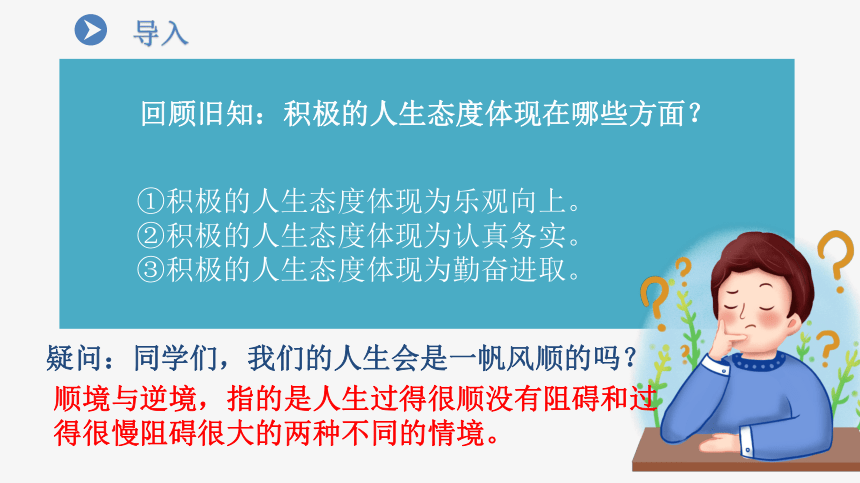 导入

回顾旧知：积极的人生态度体现在哪些方面？

①积极的人生态度体现为乐观向上。
②积极的人生态度体现为认真务实。
③积极的人生态度体现为勤奋进取。

疑问：同学们，我们的人生会是一帆风顺的吗？

顺境与逆境，指的是人生过得很顺没有阻碍和过得很慢阻碍很大的两种不同的情境。